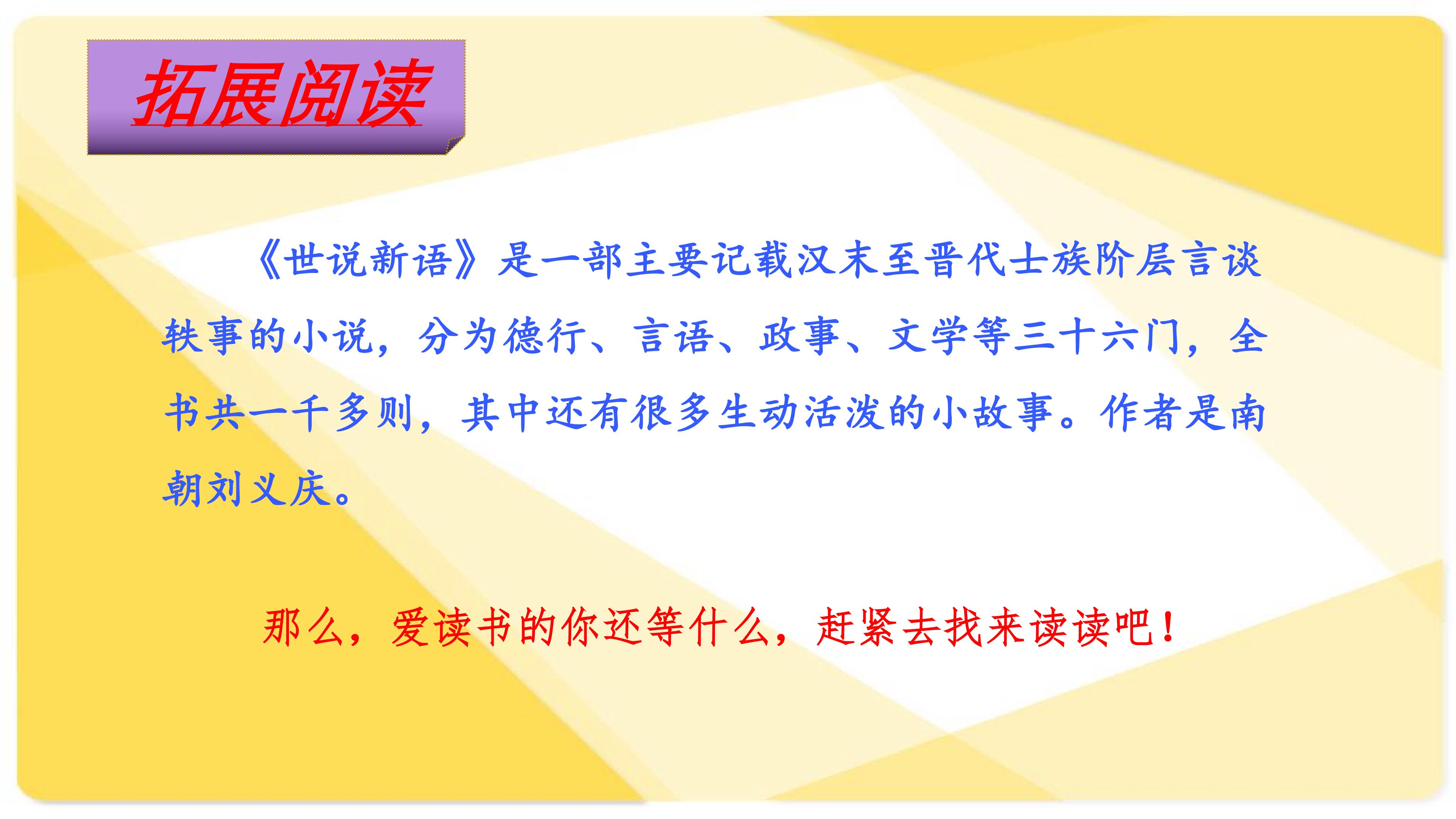 拓展阅读

《世说新语》是一部主要记载汉末至晋代士族阶层言谈轶事的小说，分为德行、言语、政事、文学等三十六门，全书共一千多则，其中还有很多生动活泼的小故事。作者是南朝刘义庆。

那么，爱读书的你还等什么，赶紧去找来读读吧！